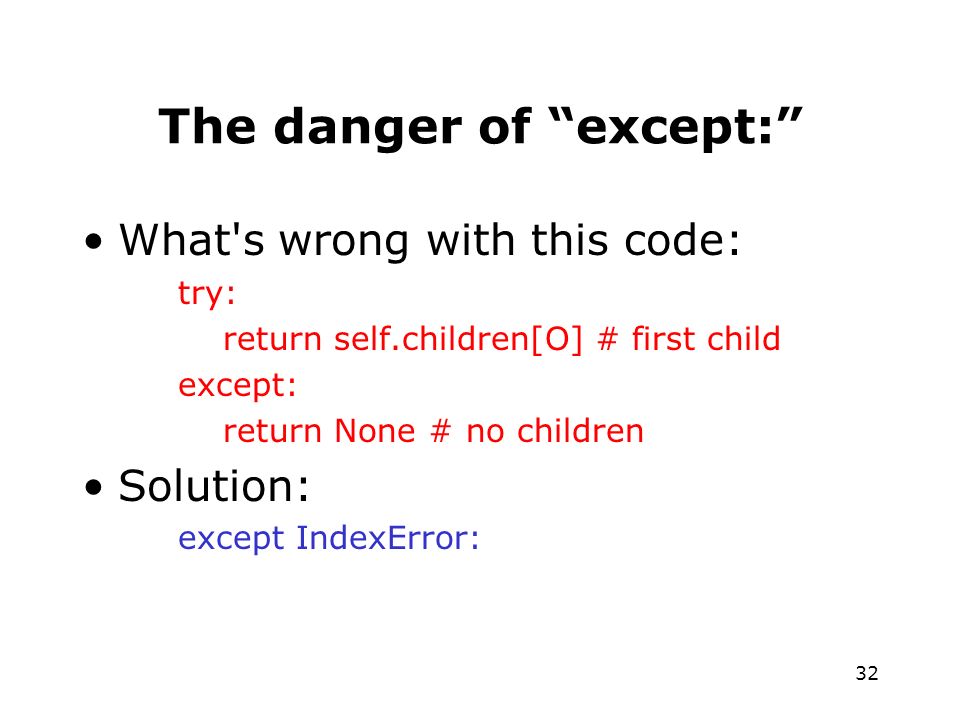 The danger of “except:”

• What's wrong with this code:

try:
  return self.children[O] # first child
except:
  return None # no children

• Solution:

except IndexError:

32